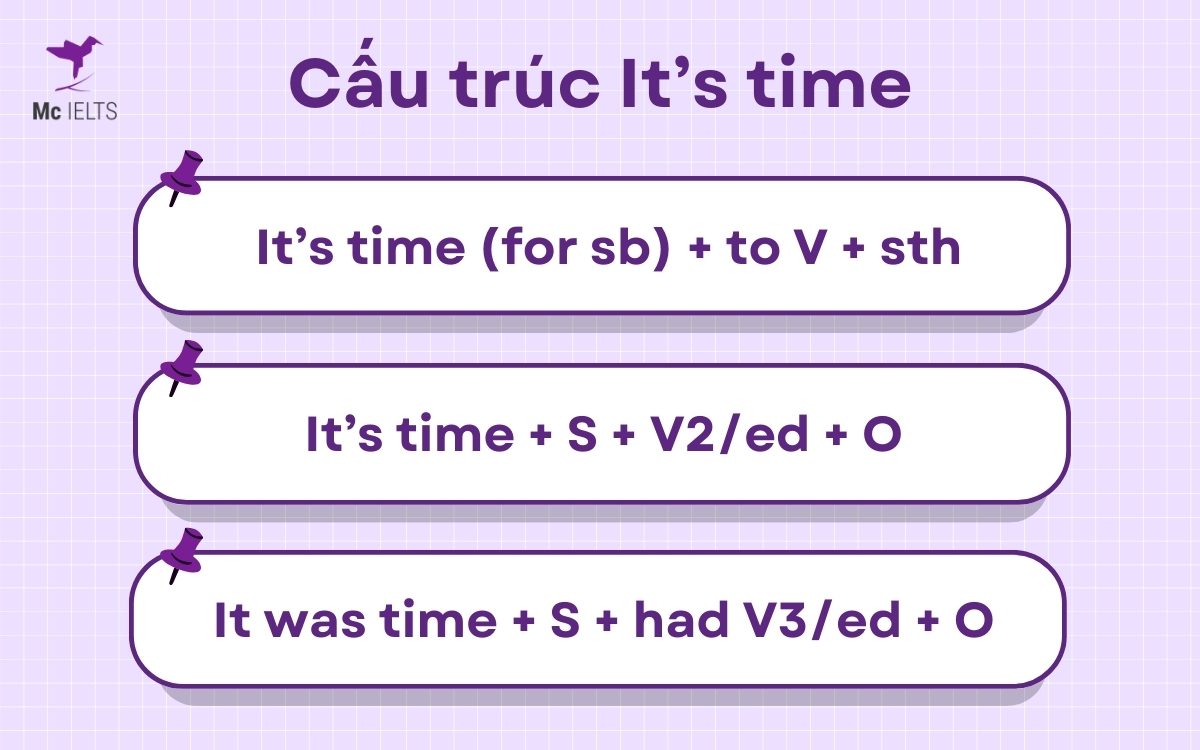 Mc IELTS

Cấu trúc It's time

It's time (for sb) + to V + sth

It's time + S + V2/ed + O

It was time + S + had V3/ed + O